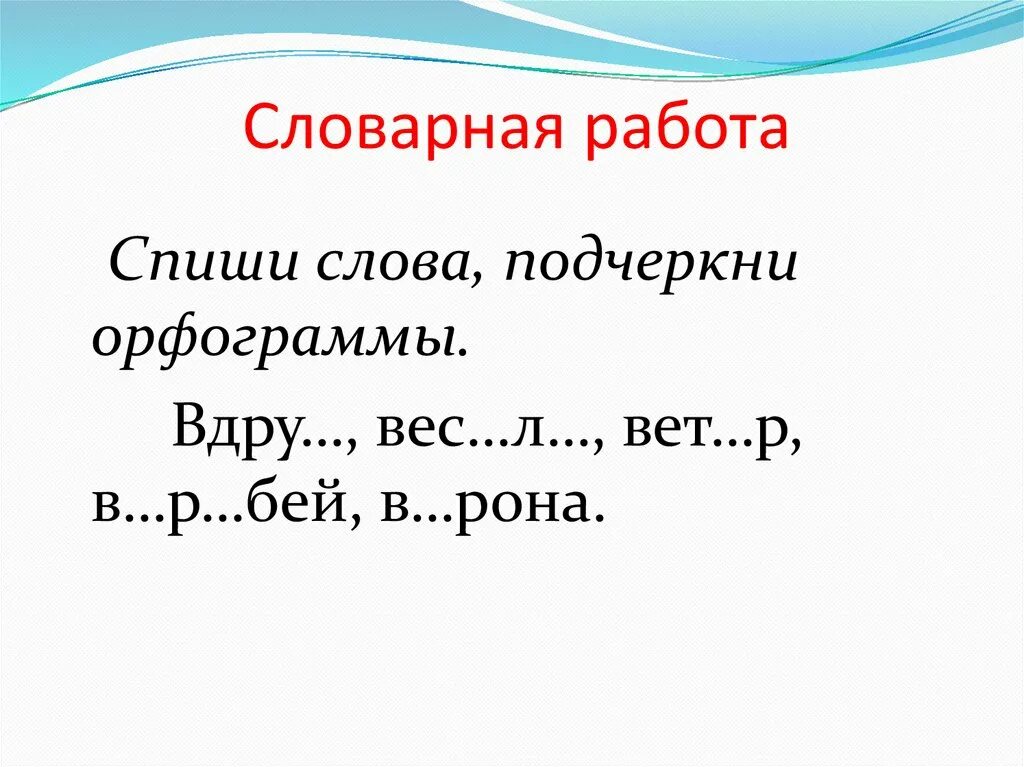 Словарная работа

Спиши слова, подчеркни орфограммы.

Вдру…, вес…л…, вет…р, в…р…бей, в…рона.